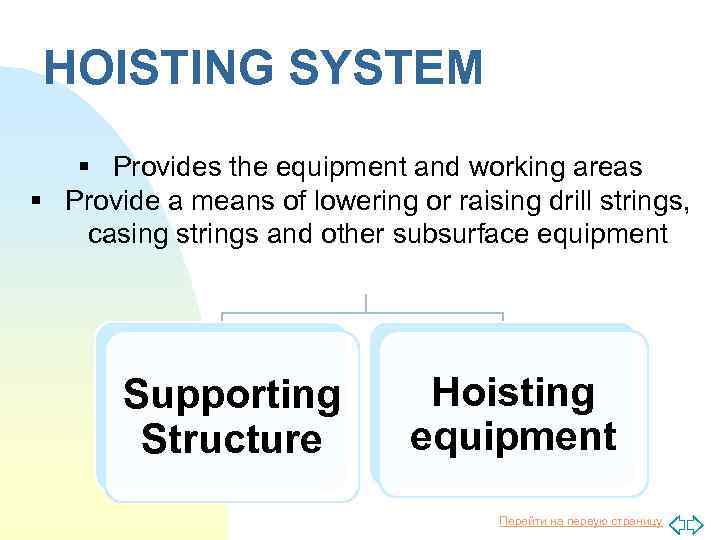 HOISTING SYSTEM

▪ Provides the equipment and working areas
▪ Provide a means of lowering or raising drill strings, casing strings and other subsurface equipment

Supporting Structure

Hoisting equipment

Перейти на первую страницу